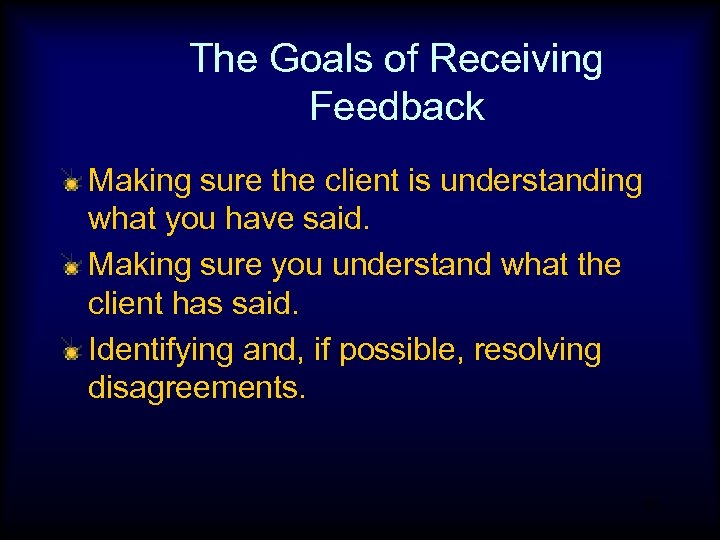 The Goals of Receiving Feedback

Making sure the client is understanding what you have said.

Making sure you understand what the client has said.

Identifying and, if possible, resolving disagreements.